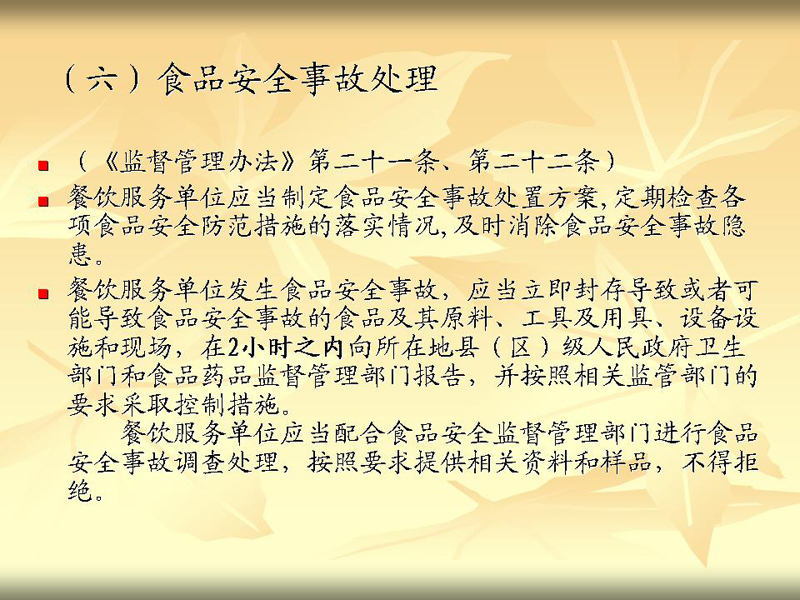 （六）食品安全事故处理

（《监督管理办法》第二十一条、第二十二条）

餐饮服务单位应当制定食品安全事故处置方案,定期检查各项食品安全防范措施的落实情况,及时消除食品安全事故隐患。

餐饮服务单位发生食品安全事故，应当立即封存导致或者可能导致食品安全事故的食品及其原料、工具及用具、设备设施和现场，在2小时之内向所在地县（区）级人民政府卫生部门和食品药品监督管理部门报告，并按照相关监管部门的要求采取控制措施。

餐饮服务单位应当配合食品安全监督管理部门进行食品安全事故调查处理，按照要求提供相关资料和样品，不得拒绝。